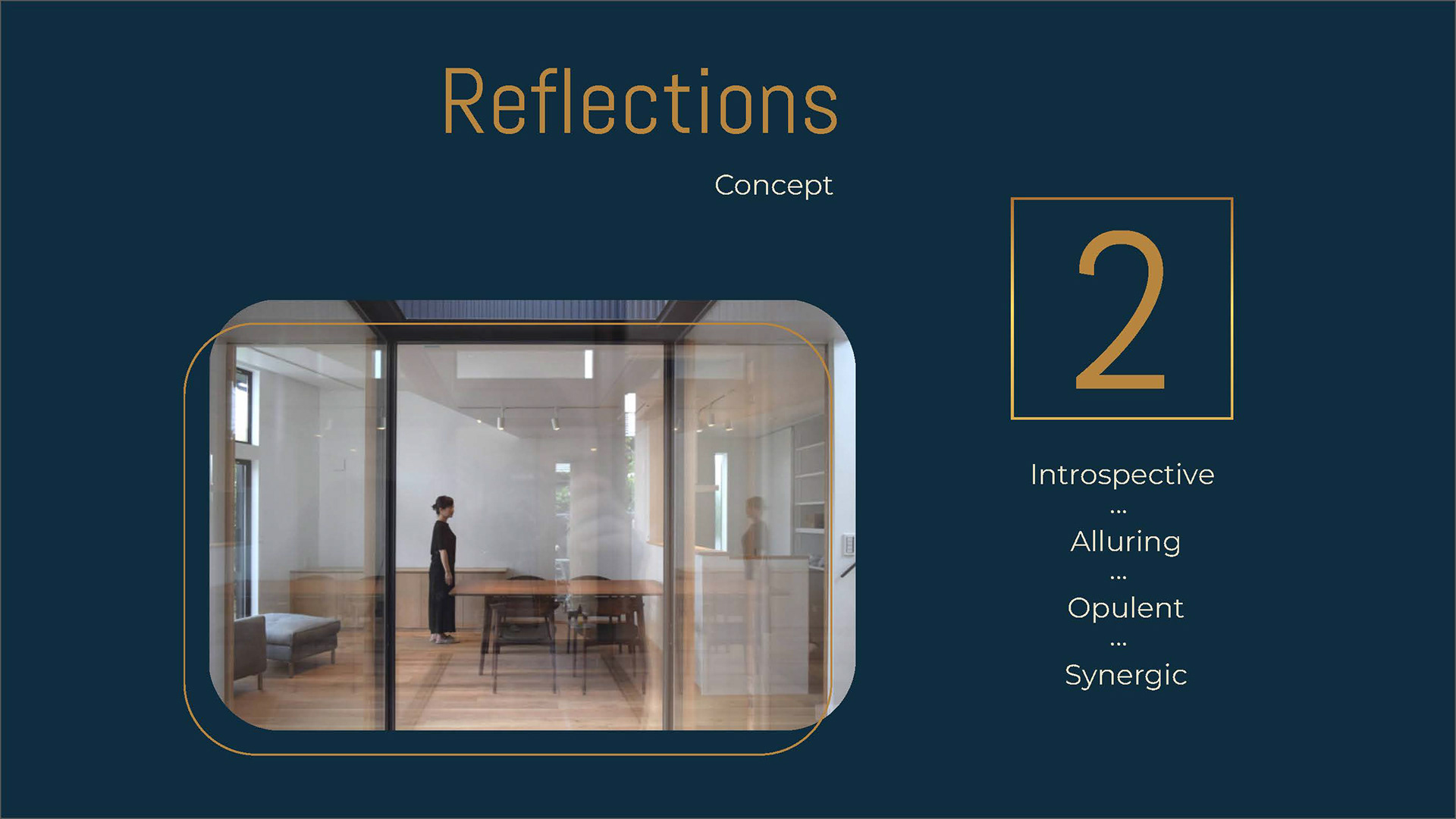 Reflections

Concept

2

Introspective
...
Alluring
...
Opulent
...
Synergic